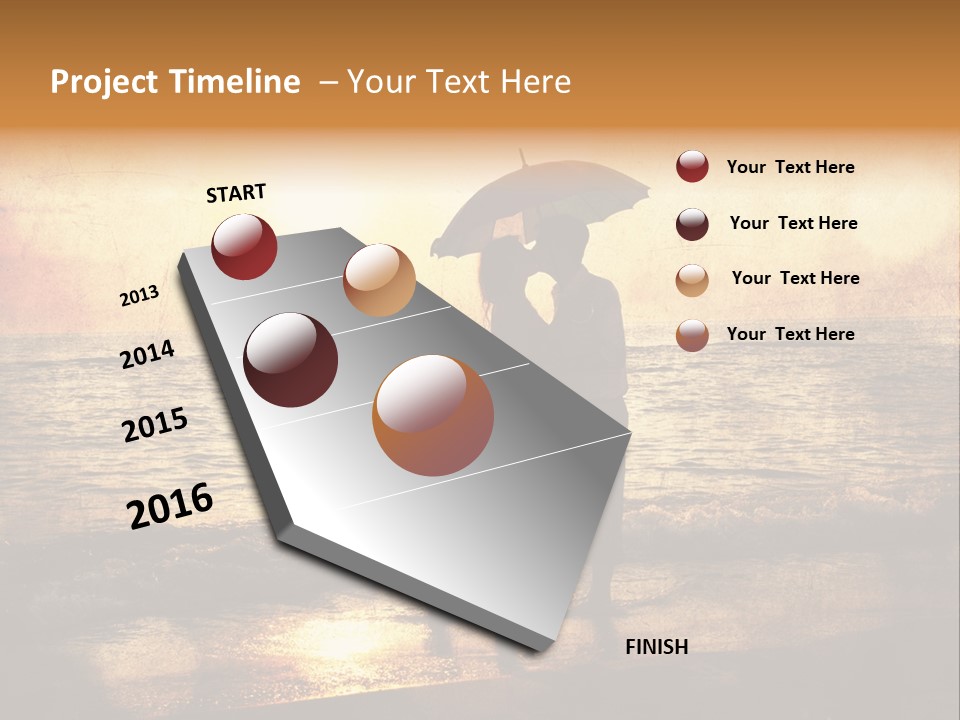 Project Timeline – Your Text Here

START

2013

2014

2015

2016

FINISH

Your Text Here

Your Text Here

Your Text Here

Your Text Here